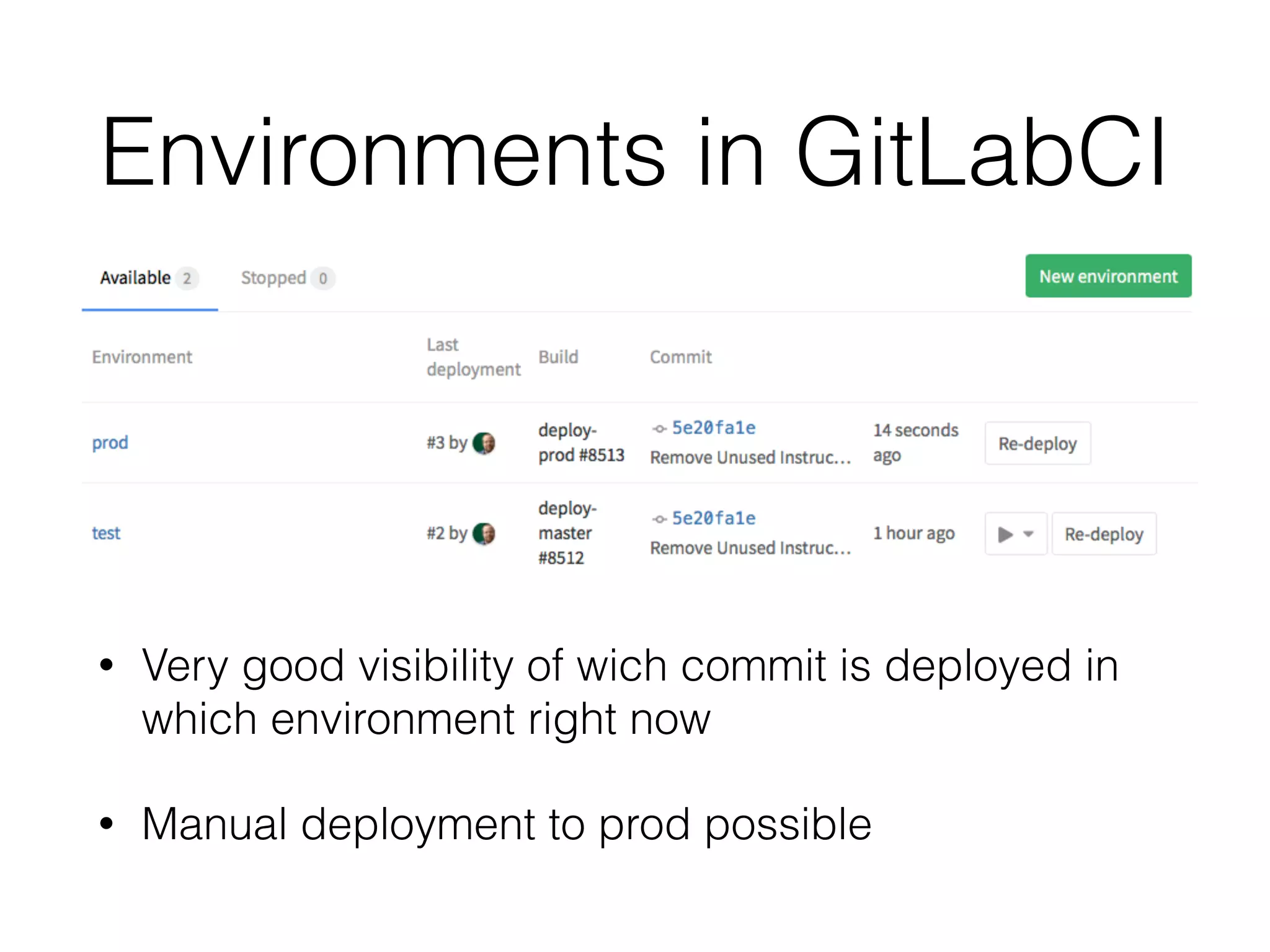 Environments in GitLabCI

Available 2 Stopped 0 New environment

| Environment | Last deployment | Build | Commit | | |
|---|---|---|---|---|---|
| prod | #3 by | deploy-prod #8513 | 5e20fa1e Remove Unused Instruc... | 14 seconds ago | Re-deploy |
| test | #2 by | deploy-master #8512 | 5e20fa1e Remove Unused Instruc... | 1 hour ago | Re-deploy |

• Very good visibility of wich commit is deployed in which environment right now

• Manual deployment to prod possible